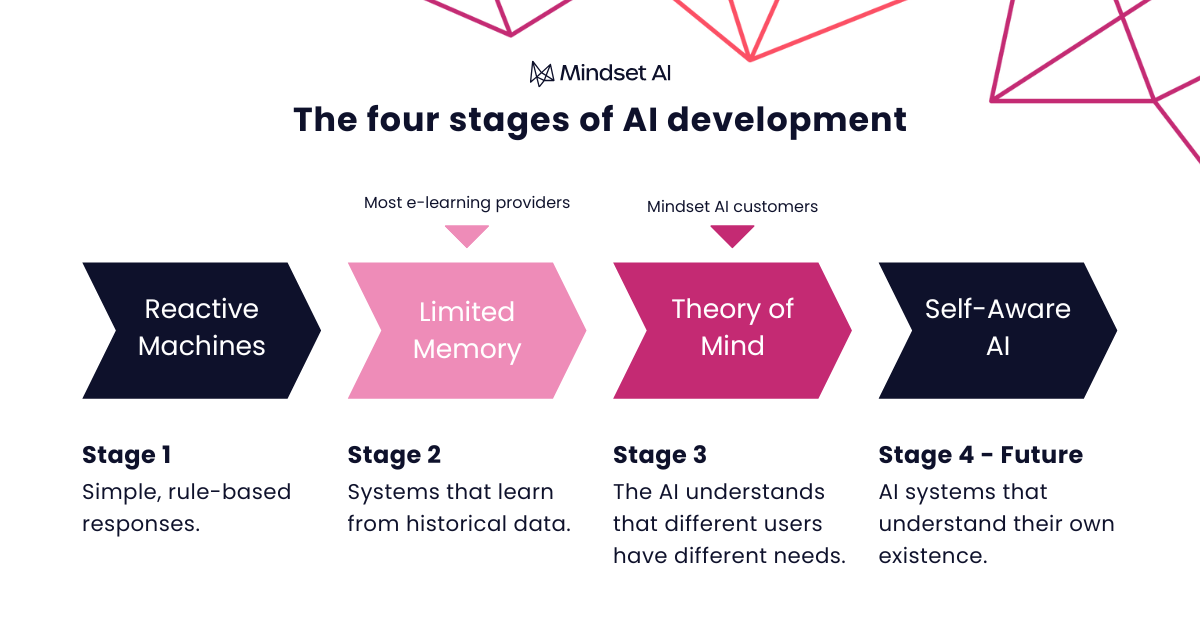 Mindset AI

The four stages of AI development

Most e-learning providers

Mindset AI customers

Reactive Machines

Limited Memory

Theory of Mind

Self-Aware AI

Stage 1
Simple, rule-based responses.

Stage 2
Systems that learn from historical data.

Stage 3
The AI understands that different users have different needs.

Stage 4 - Future
AI systems that understand their own existence.